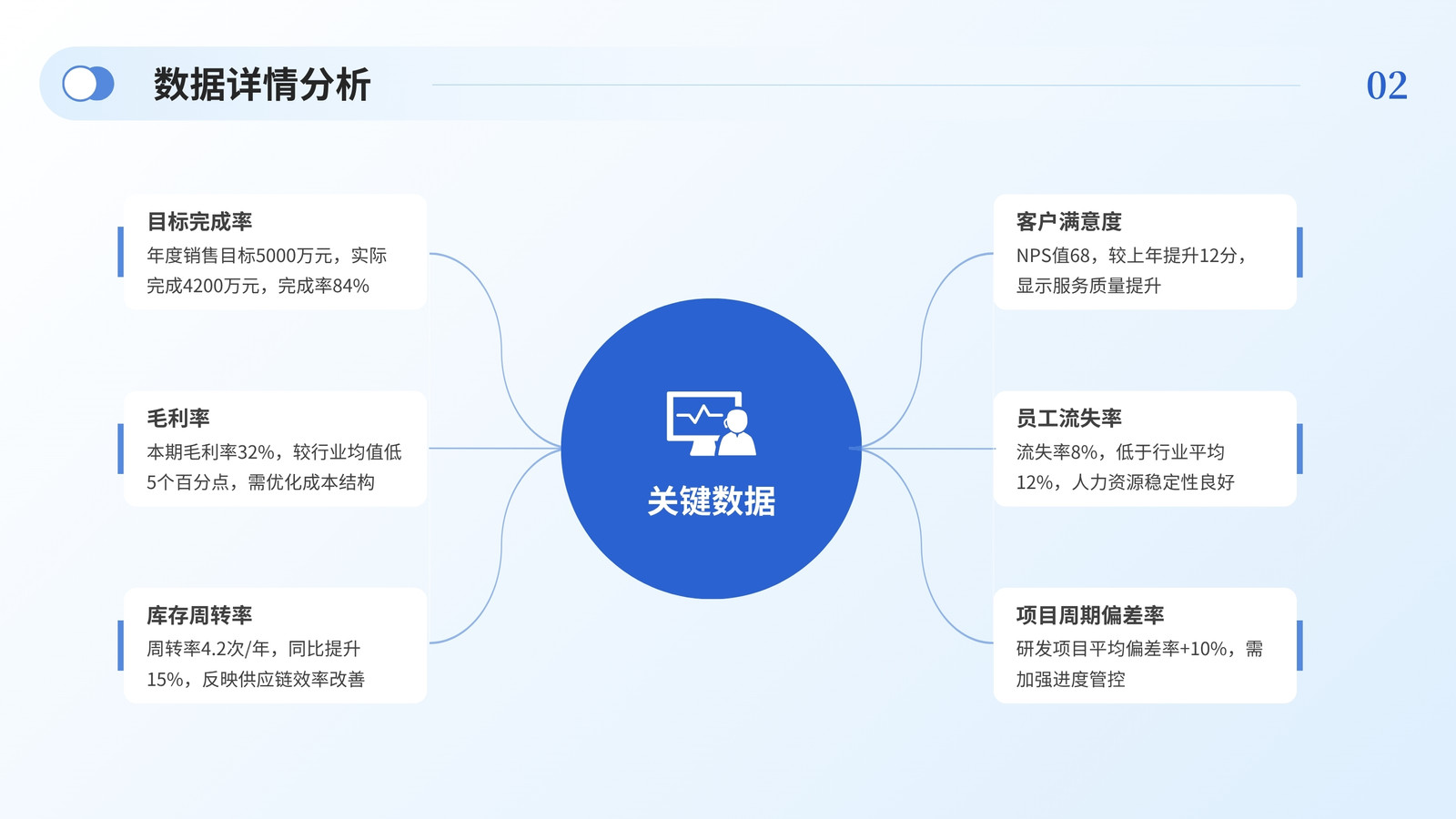 数据详情分析

02

目标完成率
年度销售目标5000万元，实际完成4200万元，完成率84%

毛利率
本期毛利率32%，较行业均值低5个百分点，需优化成本结构

库存周转率
周转率4.2次/年，同比提升15%，反映供应链效率改善

关键数据

客户满意度
NPS值68，较上年提升12分，显示服务质量提升

员工流失率
流失率8%，低于行业平均12%，人力资源稳定性良好

项目周期偏差率
研发项目平均偏差率+10%，需加强进度管控